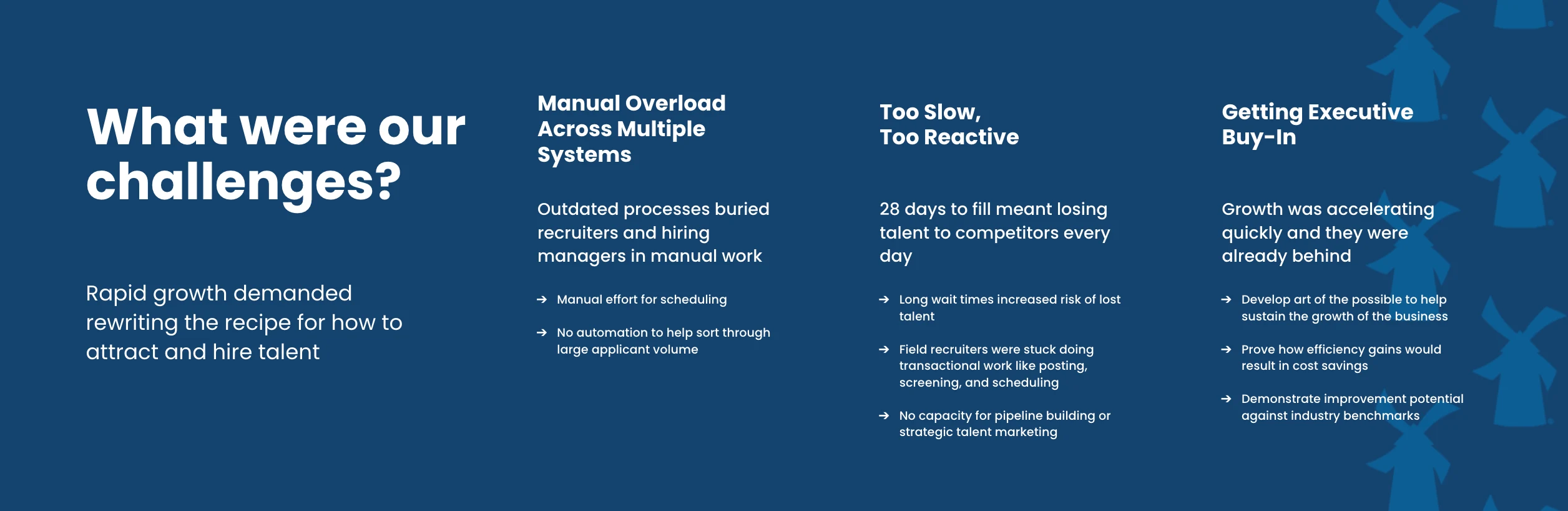 What were our challenges?

Rapid growth demanded rewriting the recipe for how to attract and hire talent

Manual Overload Across Multiple Systems

Outdated processes buried recruiters and hiring managers in manual work

→ Manual effort for scheduling

→ No automation to help sort through large applicant volume

Too Slow, Too Reactive

28 days to fill meant losing talent to competitors every day

→ Long wait times increased risk of lost talent

→ Field recruiters were stuck doing transactional work like posting, screening, and scheduling

→ No capacity for pipeline building or strategic talent marketing

Getting Executive Buy-In

Growth was accelerating quickly and they were already behind

→ Develop art of the possible to help sustain the growth of the business

→ Prove how efficiency gains would result in cost savings

→ Demonstrate improvement potential against industry benchmarks